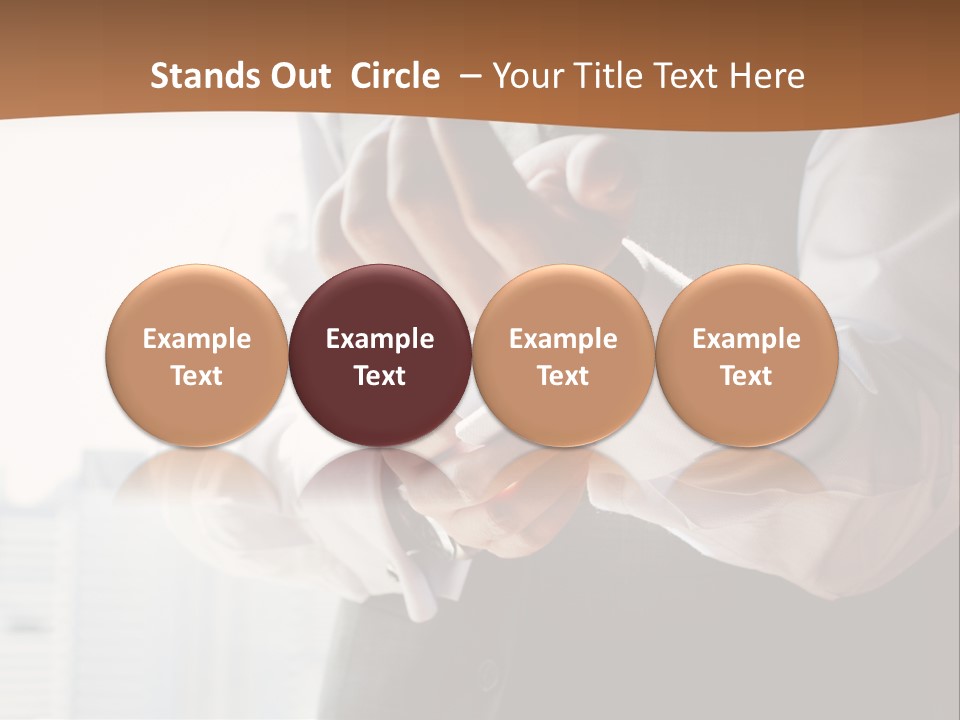 Stands Out Circle – Your Title Text Here

Example Text

Example Text

Example Text

Example Text